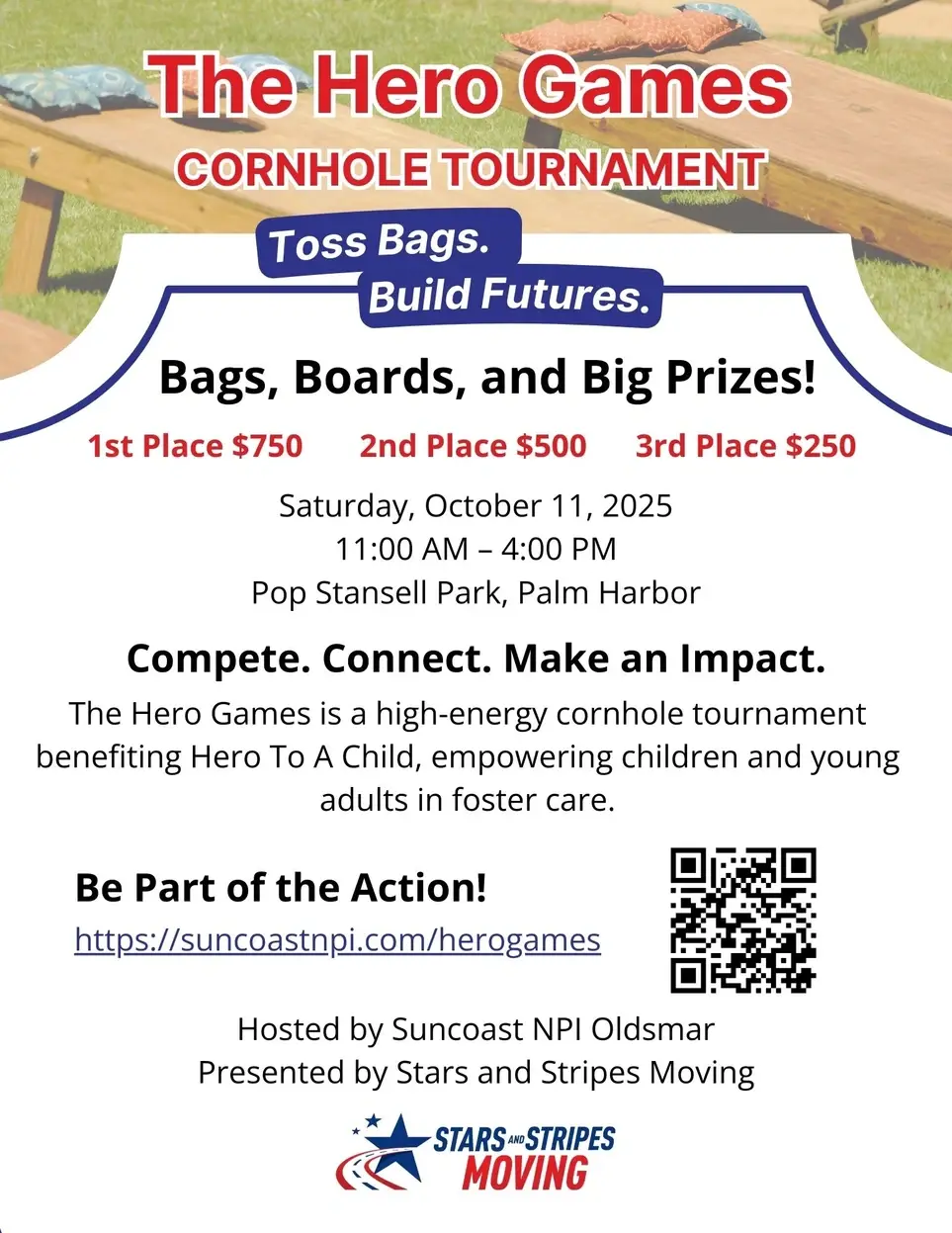 The Hero Games
CORNHOLE TOURNAMENT

Toss Bags.
Build Futures.

Bags, Boards, and Big Prizes!

1st Place $750 2nd Place $500 3rd Place $250

Saturday, October 11, 2025
11:00 AM – 4:00 PM
Pop Stansell Park, Palm Harbor

Compete. Connect. Make an Impact.

The Hero Games is a high-energy cornhole tournament benefiting Hero To A Child, empowering children and young adults in foster care.

Be Part of the Action!
https://suncoastnpi.com/herogames

Hosted by Suncoast NPI Oldsmar
Presented by Stars and Stripes Moving

STARS AND STRIPES
MOVING